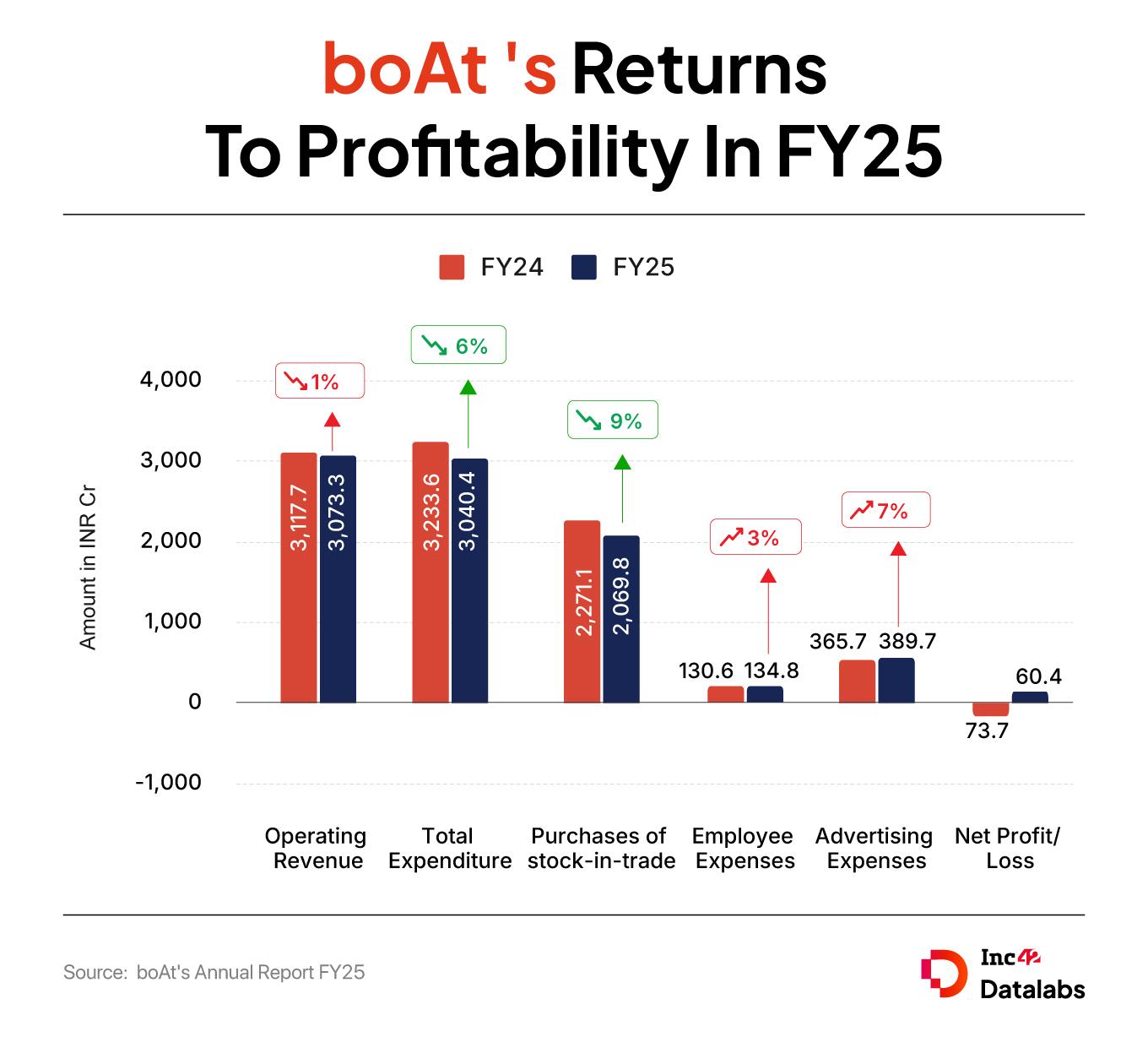 boAt 's Returns To Profitability In FY25

FY24 FY25

Amount in INR Cr

4,000
3,000
2,000
1,000
0
-1,000

1%
6%
9%
3%
7%

3,117.7
3,073.3
3,233.6
3,040.4
2,271.1
2,069.8
130.6
134.8
365.7
389.7
73.7
60.4

Operating Revenue
Total Expenditure
Purchases of stock-in-trade
Employee Expenses
Advertising Expenses
Net Profit/ Loss

Source: boAt's Annual Report FY25

Inc42 Datalabs